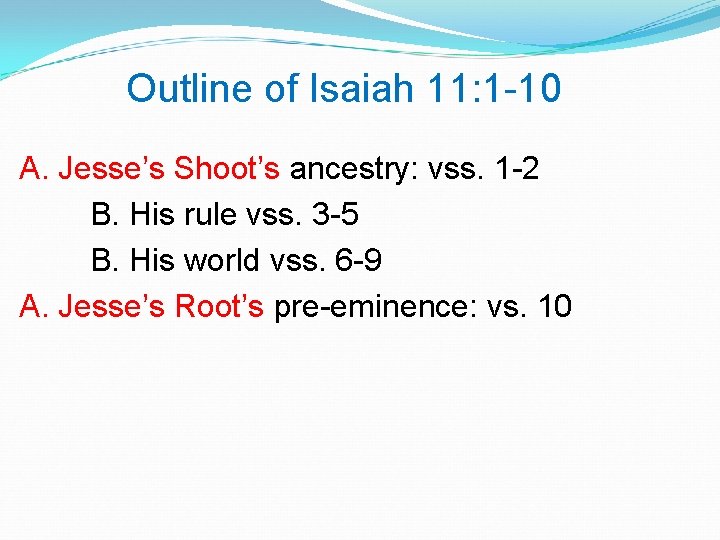 Outline of Isaiah 11:1-10

A. Jesse’s Shoot’s ancestry: vss. 1-2

B. His rule vss. 3-5

B. His world vss. 6-9

A. Jesse’s Root’s pre-eminence: vs. 10